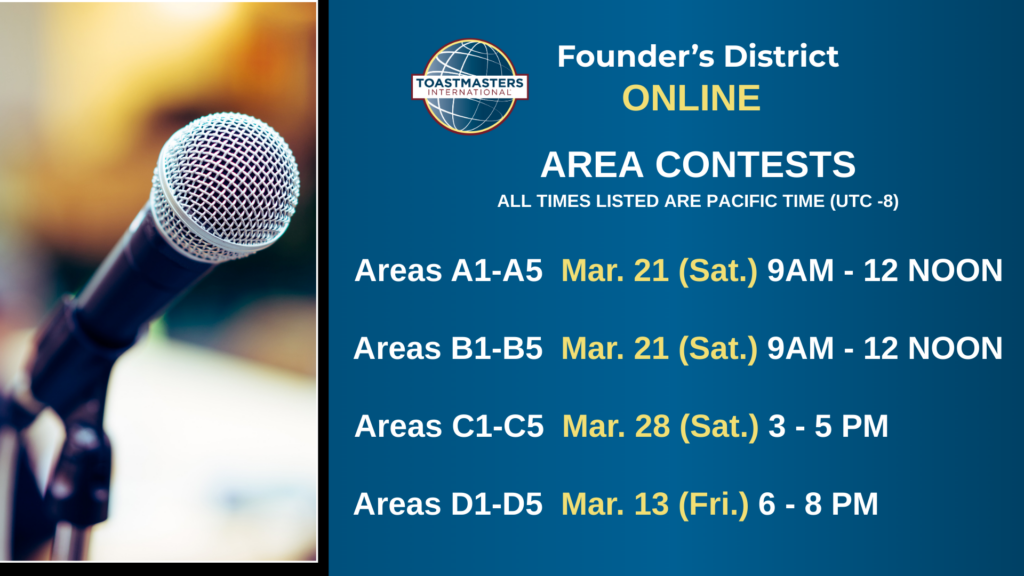 TOASTMASTERS INTERNATIONAL

Founder's District
ONLINE

AREA CONTESTS
ALL TIMES LISTED ARE PACIFIC TIME (UTC -8)

Areas A1-A5 Mar. 21 (Sat.) 9AM - 12 NOON

Areas B1-B5 Mar. 21 (Sat.) 9AM - 12 NOON

Areas C1-C5 Mar. 28 (Sat.) 3 - 5 PM

Areas D1-D5 Mar. 13 (Fri.) 6 - 8 PM